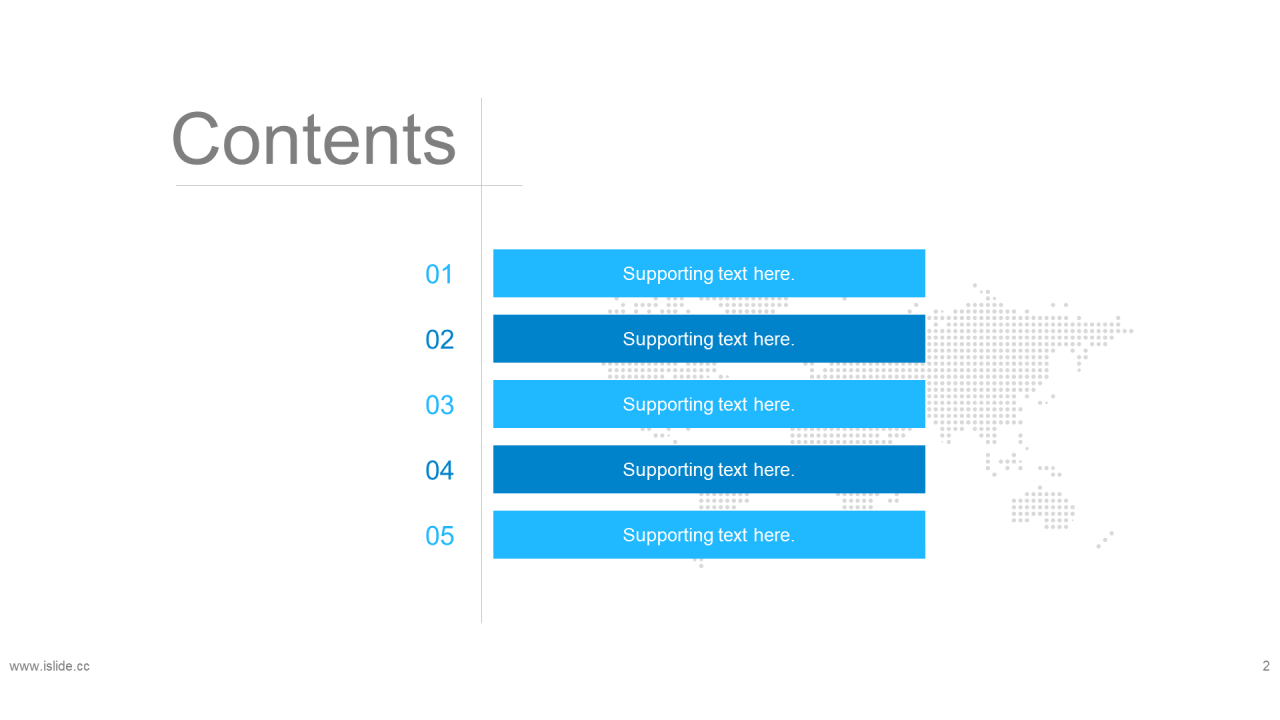 Contents

01 Supporting text here.

02 Supporting text here.

03 Supporting text here.

04 Supporting text here.

05 Supporting text here.

www.islide.cc

2